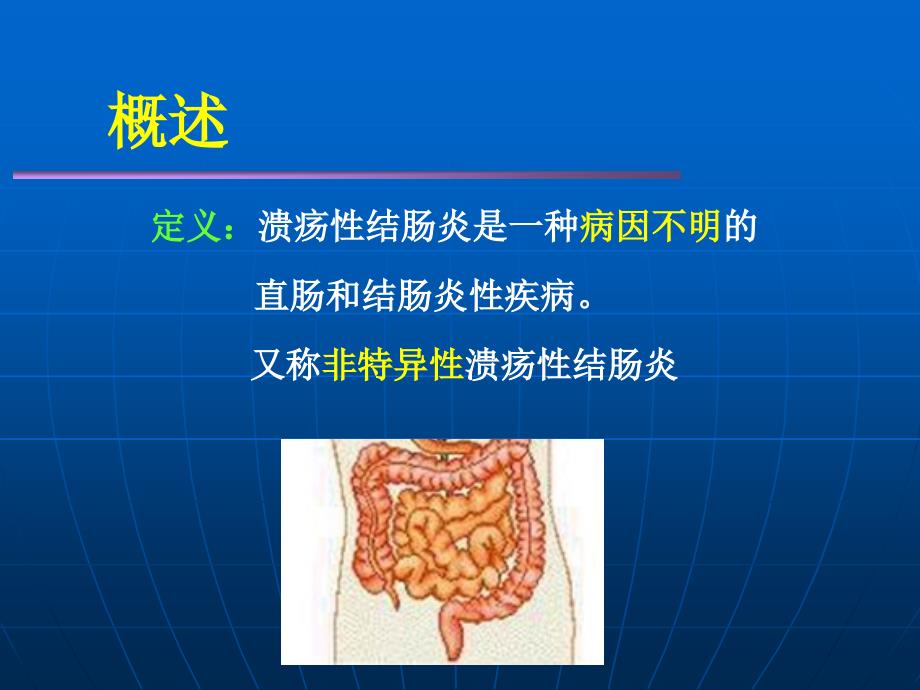 概述

定义：溃疡性结肠炎是一种病因不明的直肠和结肠炎性疾病。

又称非特异性溃疡性结肠炎